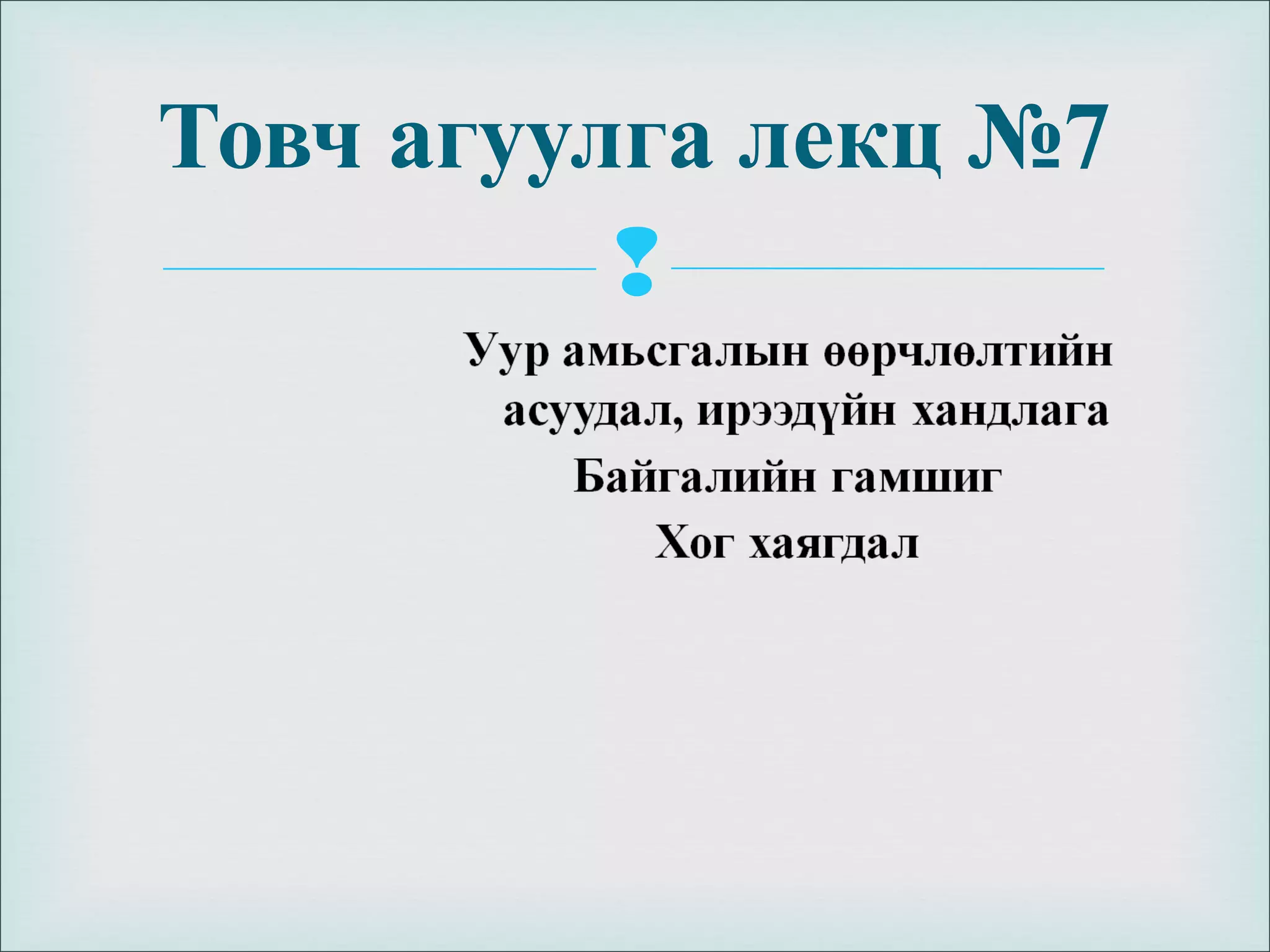 Товч агуулга лекц №7

Уур амьсгалын өөрчлөлтийн асуудал, ирээдүйн хандлага

Байгалийн гамшиг

Хог хаягдал